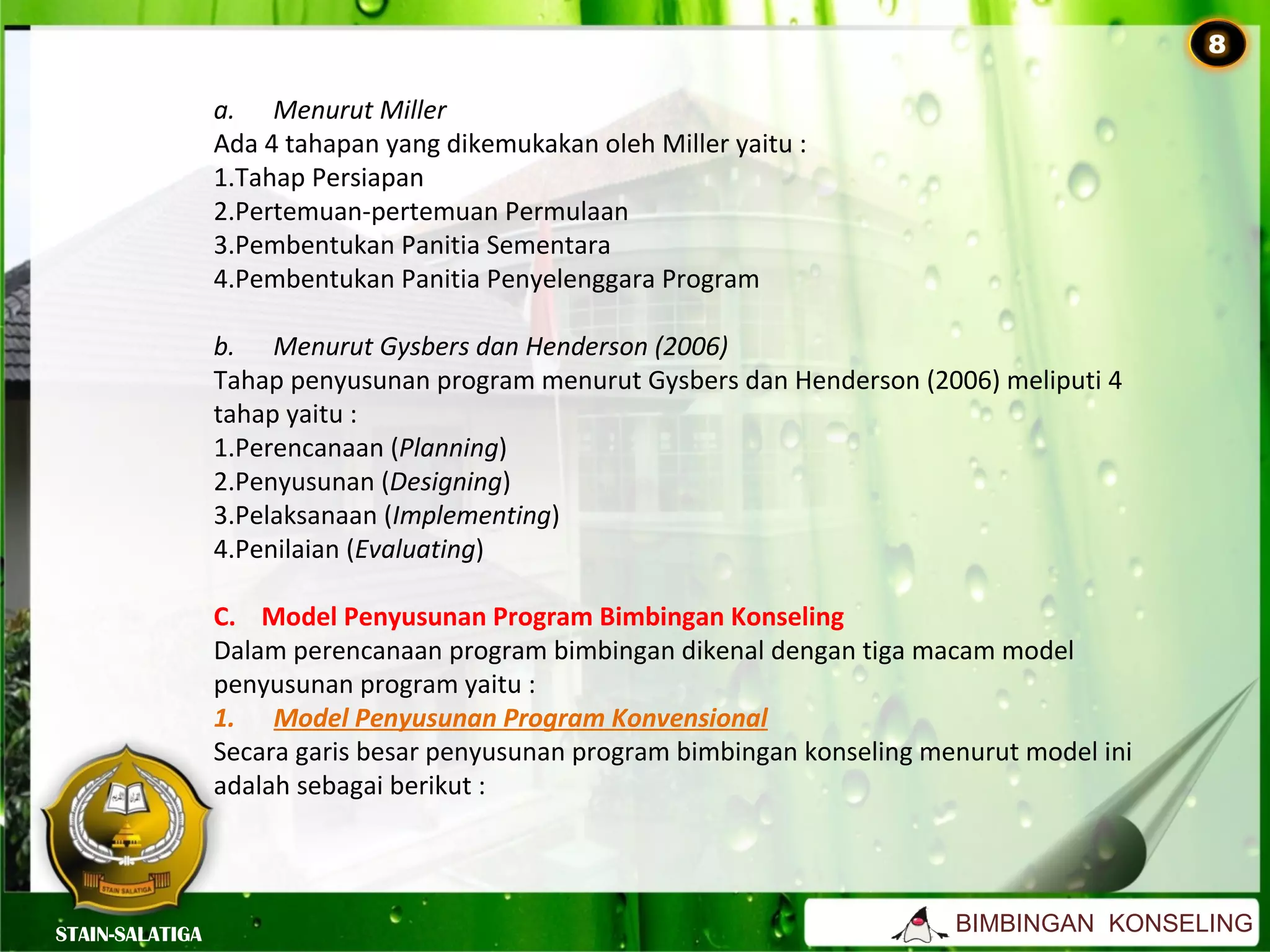 8

a. Menurut Miller
Ada 4 tahapan yang dikemukakan oleh Miller yaitu :
1.Tahap Persiapan
2.Pertemuan-pertemuan Permulaan
3.Pembentukan Panitia Sementara
4.Pembentukan Panitia Penyelenggara Program

b. Menurut Gysbers dan Henderson (2006)
Tahap penyusunan program menurut Gysbers dan Henderson (2006) meliputi 4 tahap yaitu :
1.Perencanaan (Planning)
2.Penyusunan (Designing)
3.Pelaksanaan (Implementing)
4.Penilaian (Evaluating)

C. Model Penyusunan Program Bimbingan Konseling
Dalam perencanaan program bimbingan dikenal dengan tiga macam model penyusunan program yaitu :
1. Model Penyusunan Program Konvensional
Secara garis besar penyusunan program bimbingan konseling menurut model ini adalah sebagai berikut :

STAIN SALATIGA
STAIN-SALATIGA
BIMBINGAN KONSELING